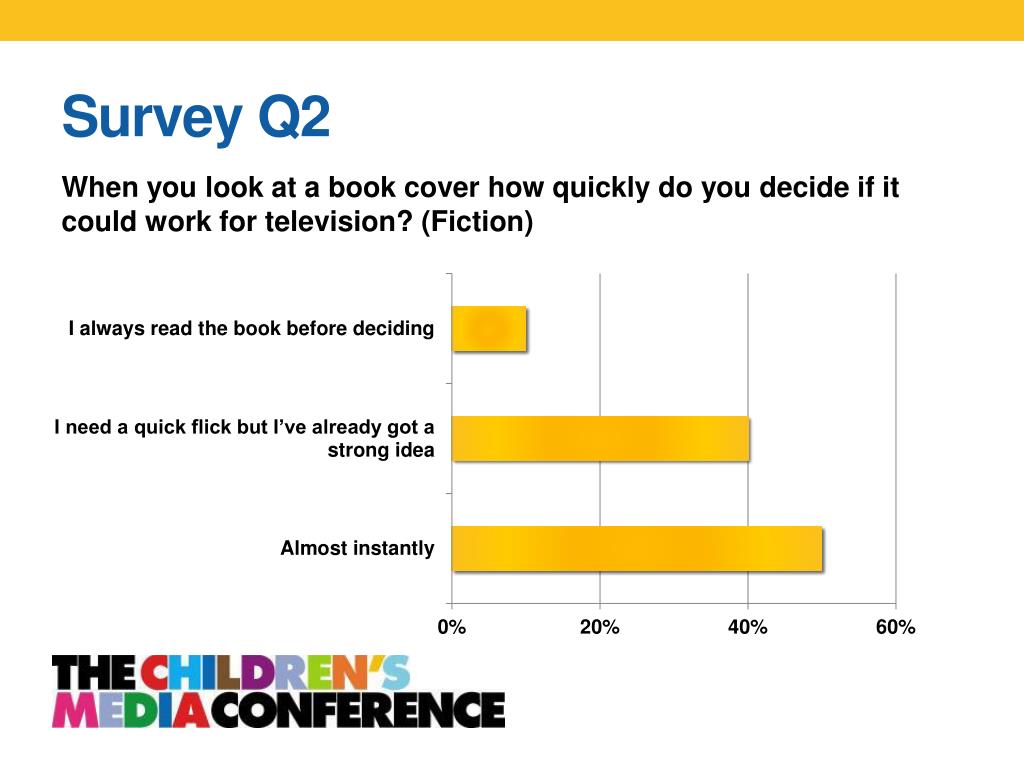 Survey Q2

When you look at a book cover how quickly do you decide if it could work for television? (Fiction)

I always read the book before deciding

I need a quick flick but I've already got a strong idea

Almost instantly

0%
20%
40%
60%

THE CHILDREN'S MEDIA CONFERENCE